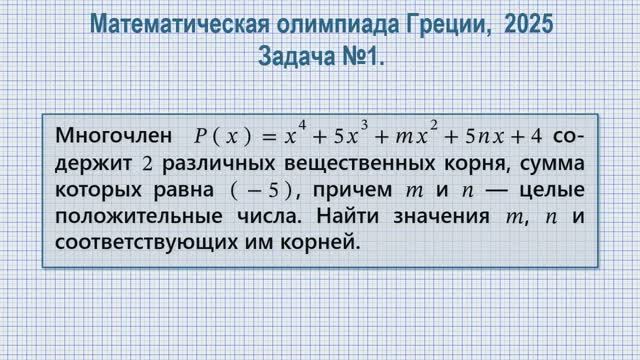 Математическая олимпиада Греции, 2025
Задача №1.

Многочлен $P(x) = x^4 + 5x^3 + mx^2 + 5nx + 4$ содержит $2$ различных вещественных корня, сумма которых равна $(-5)$, причем $m$ и $n$ — целые положительные числа. Найти значения $m$, $n$ и соответствующих им корней.